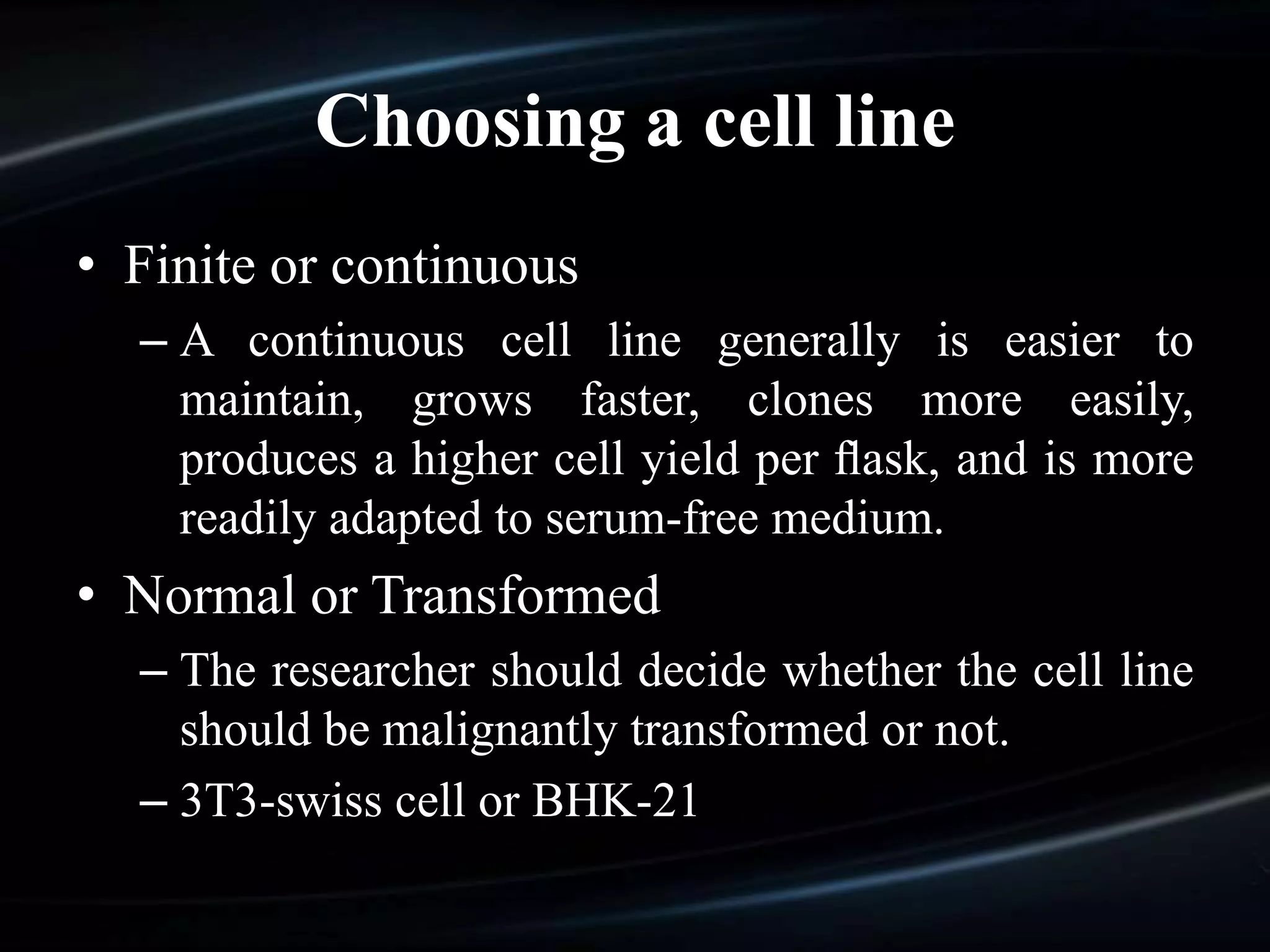 Choosing a cell line

• Finite or continuous

– A continuous cell line generally is easier to maintain, grows faster, clones more easily, produces a higher cell yield per flask, and is more readily adapted to serum-free medium.

• Normal or Transformed

– The researcher should decide whether the cell line should be malignantly transformed or not.

– 3T3-swiss cell or BHK-21